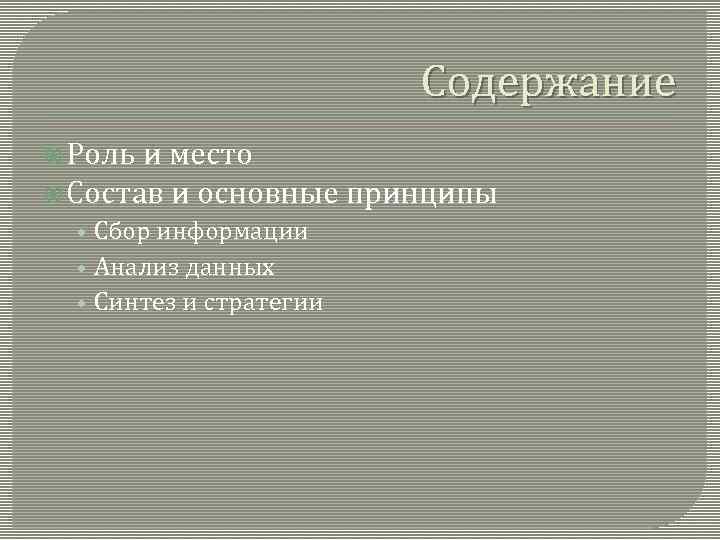 Содержание

Роль и место

Состав и основные принципы

Сбор информации

Анализ данных

Синтез и стратегии